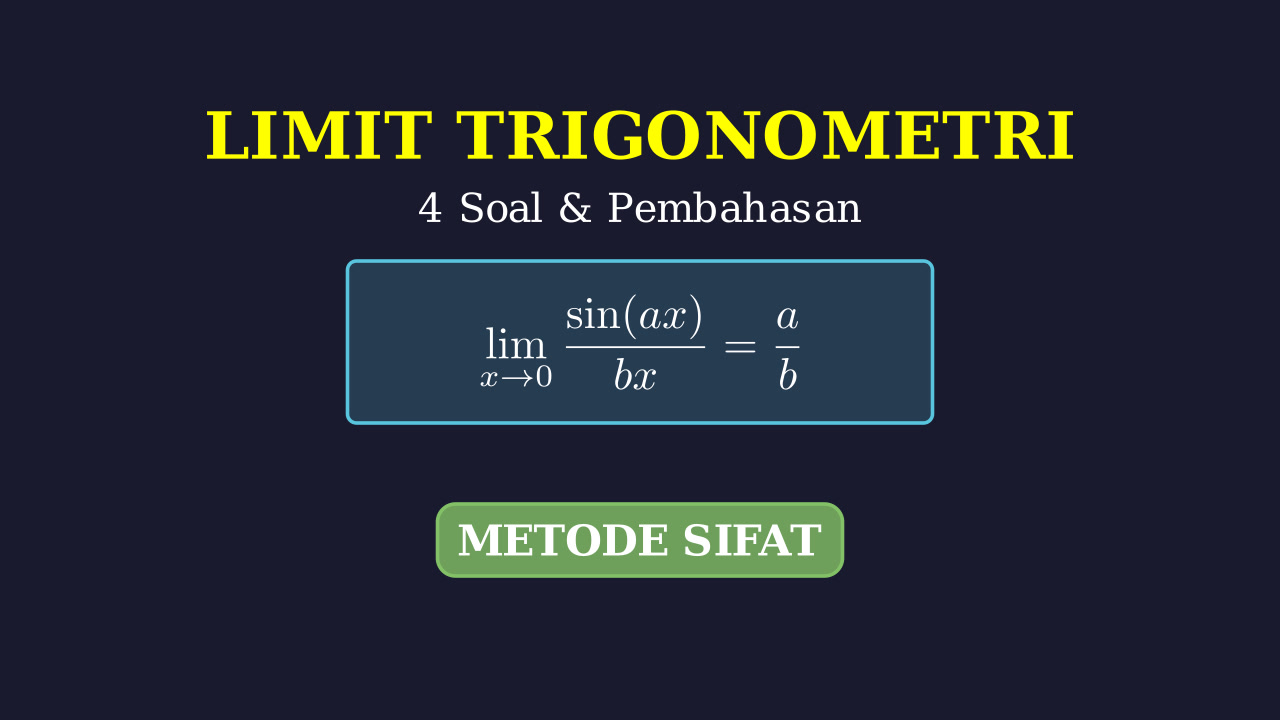 LIMIT TRIGONOMETRI

4 Soal & Pembahasan

$\lim_{x \to 0} \frac{\sin(ax)}{bx} = \frac{a}{b}$

METODE SIFAT